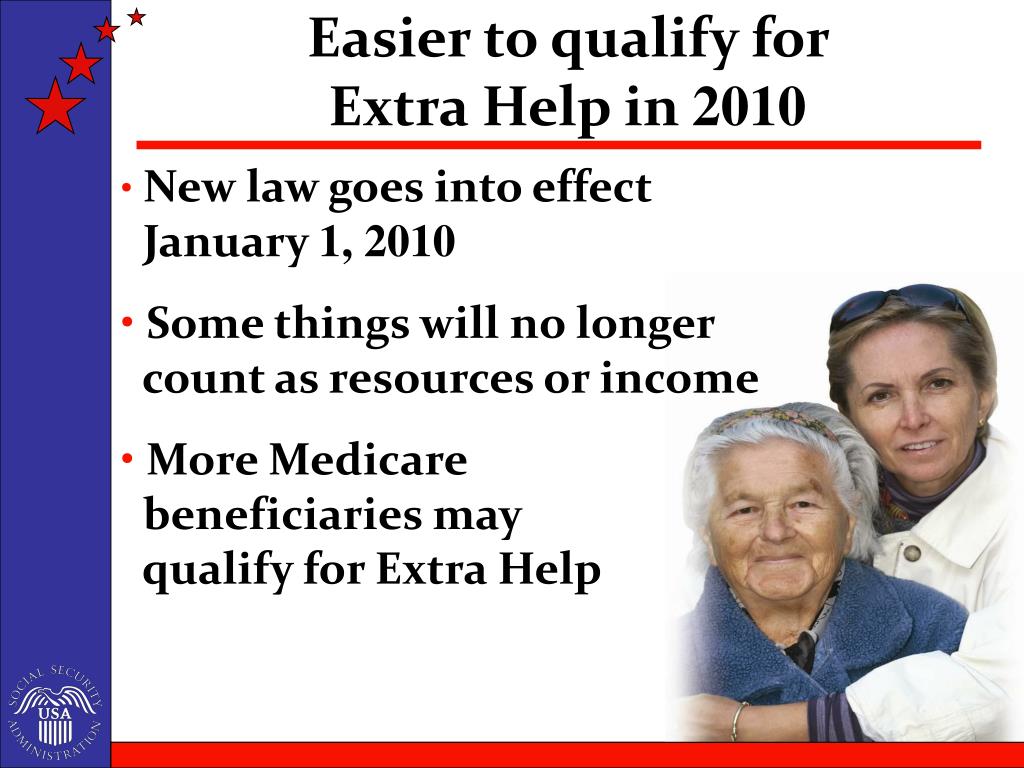 Easier to qualify for Extra Help in 2010

• New law goes into effect January 1, 2010

• Some things will no longer count as resources or income

• More Medicare beneficiaries may qualify for Extra Help

SOCIAL SECURITY ADMINISTRATION USA